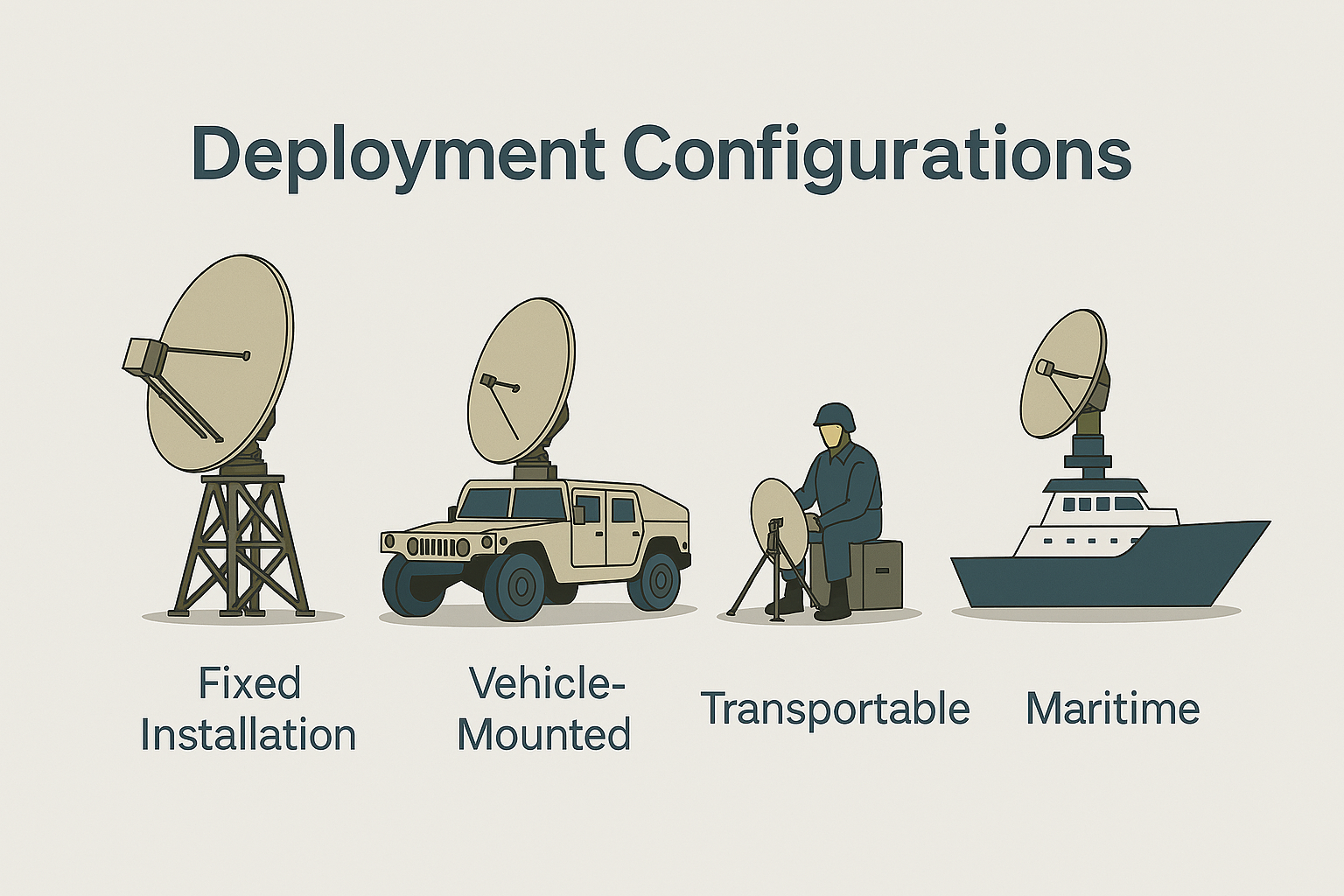 Deployment Configurations

Fixed Installation

Vehicle-Mounted

Transportable

Maritime